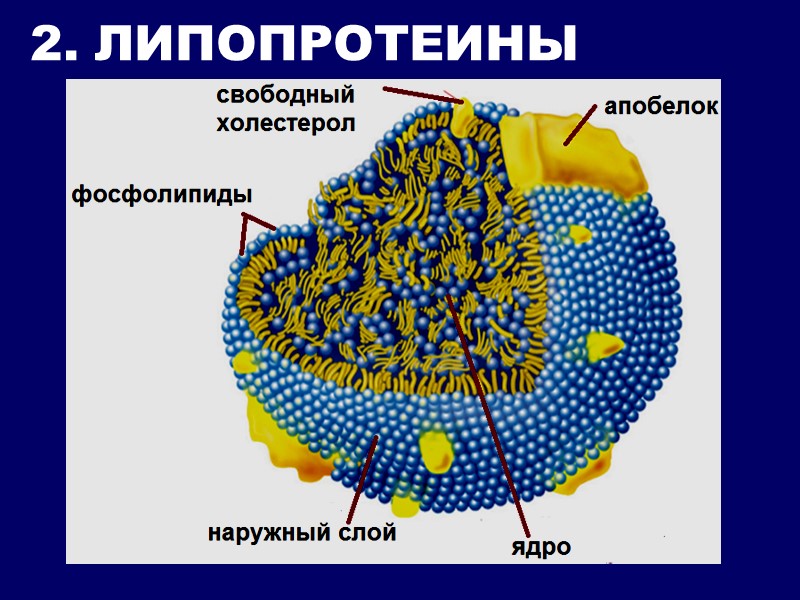 2. ЛИПОПРОТЕИНЫ

свободный холестерол

апобелок

фосфолипиды

наружный слой

ядро